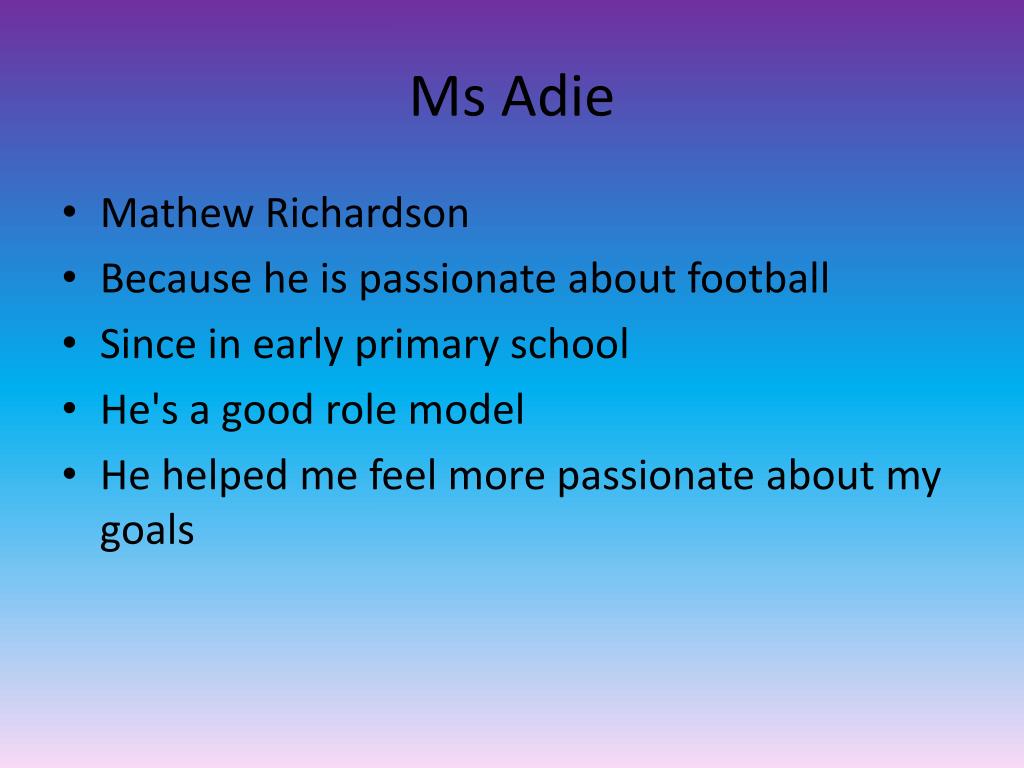 Ms Adie

• Mathew Richardson
• Because he is passionate about football
• Since in early primary school
• He's a good role model
• He helped me feel more passionate about my goals